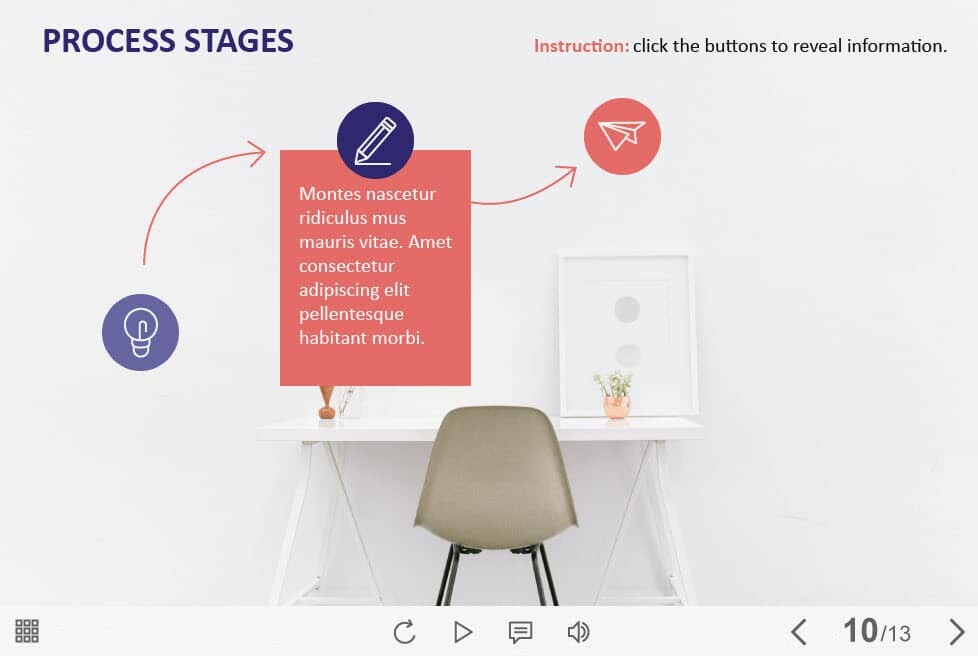 PROCESS STAGES

Instruction: click the buttons to reveal information.

Montes nascetur ridiculus mus mauris vitae. Amet consectetur adipiscing elit pellentesque habitant morbi.

10/13